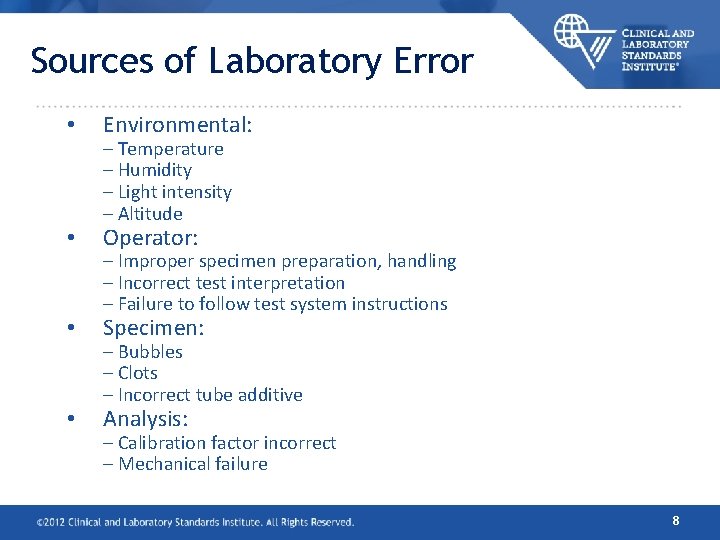 Sources of Laboratory Error

CLINICAL AND LABORATORY STANDARDS INSTITUTE®

• Environmental:
– Temperature
– Humidity
– Light intensity
– Altitude
• Operator:
– Improper specimen preparation, handling
– Incorrect test interpretation
– Failure to follow test system instructions
• Specimen:
– Bubbles
– Clots
– Incorrect tube additive
• Analysis:
– Calibration factor incorrect
– Mechanical failure

©2012 Clinical and Laboratory Standards Institute. All Rights Reserved.

8